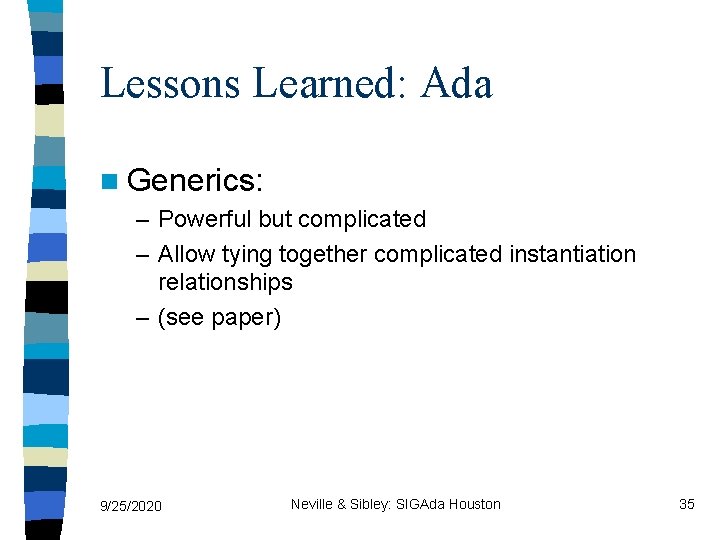 Lessons Learned: Ada

Generics:

– Powerful but complicated

– Allow tying together complicated instantiation relationships

– (see paper)

9/25/2020

Neville & Sibley: SIGAda Houston

35